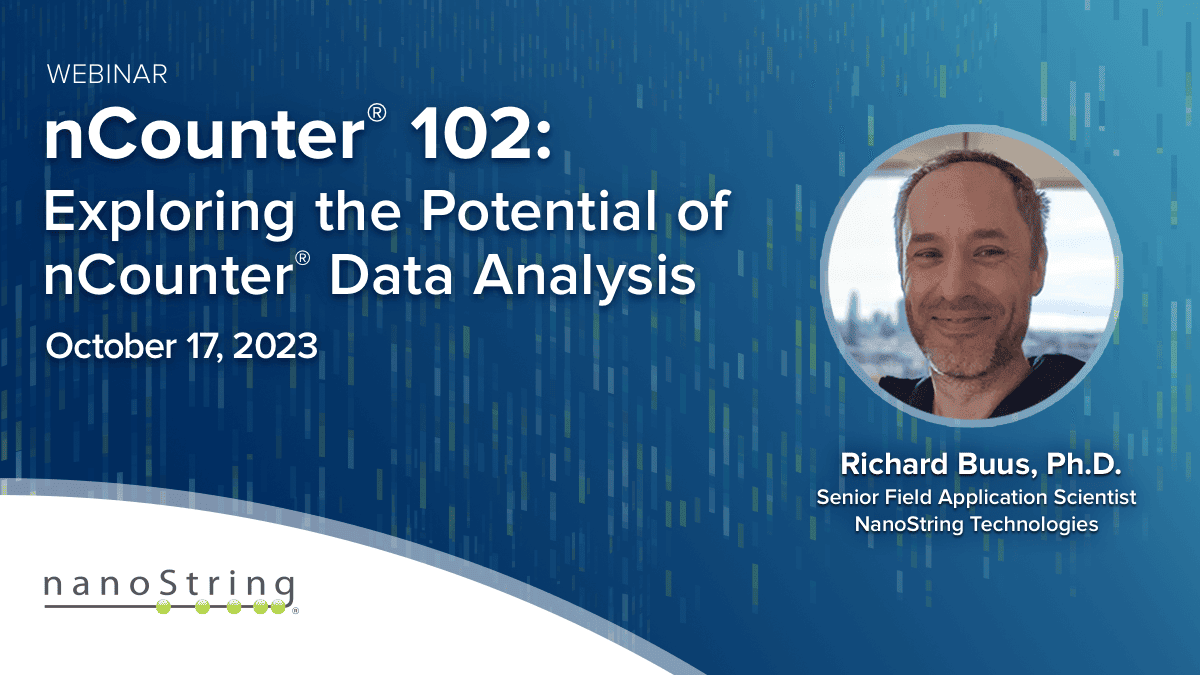 WEBINAR

nCounter® 102: Exploring the Potential of nCounter® Data Analysis

October 17, 2023

Richard Buus, Ph.D.
Senior Field Application Scientist
NanoString Technologies

nanoString®